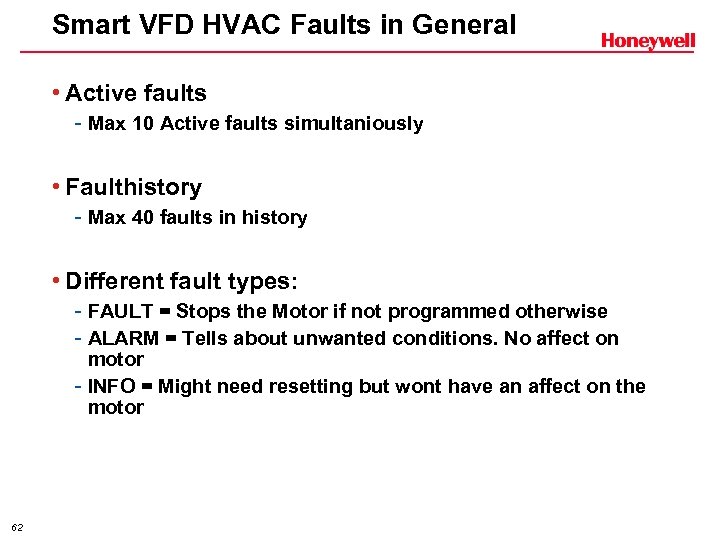 Smart VFD HVAC Faults in General

Honeywell

• Active faults
- Max 10 Active faults simultaniously

• Faulthistory
- Max 40 faults in history

• Different fault types:
- FAULT = Stops the Motor if not programmed otherwise
- ALARM = Tells about unwanted conditions. No affect on motor
- INFO = Might need resetting but wont have an affect on the motor

62